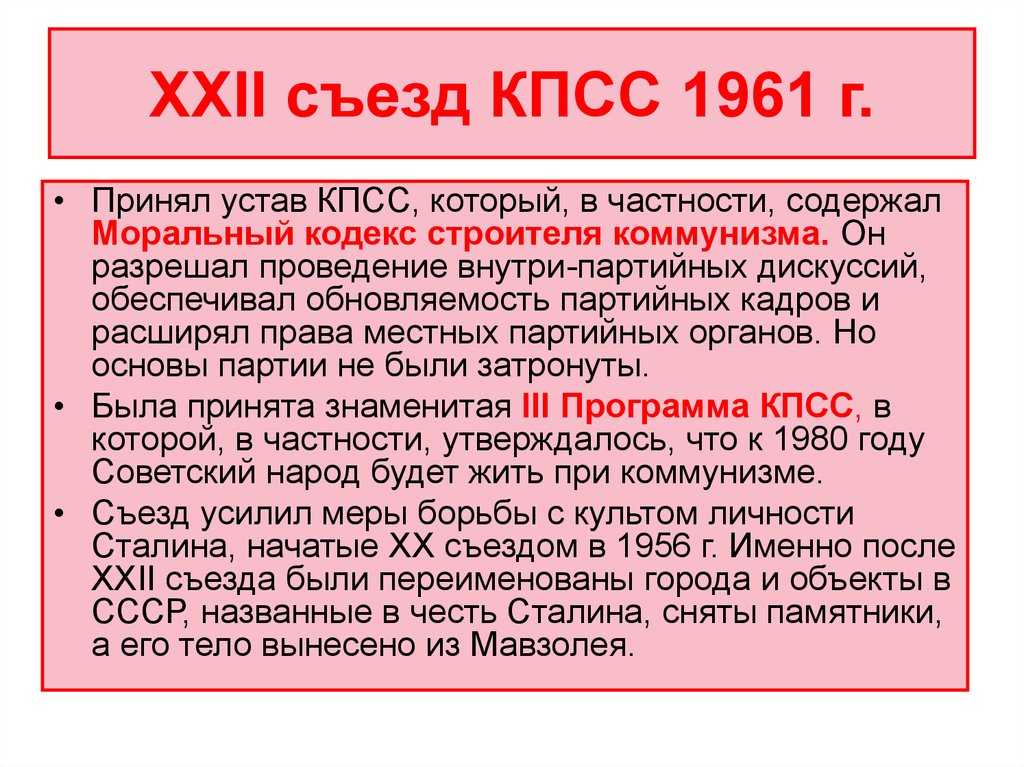 XXII съезд КПСС 1961 г.

• Принял устав КПСС, который, в частности, содержал Моральный кодекс строителя коммунизма. Он разрешал проведение внутри-партийных дискуссий, обеспечивал обновляемость партийных кадров и расширял права местных партийных органов. Но основы партии не были затронуты.
• Была принята знаменитая III Программа КПСС, в которой, в частности, утверждалось, что к 1980 году Советский народ будет жить при коммунизме.
• Съезд усилил меры борьбы с культом личности Сталина, начатые XX съездом в 1956 г. Именно после XXII съезда были переименованы города и объекты в СССР, названные в честь Сталина, сняты памятники, а его тело вынесено из Мавзолея.